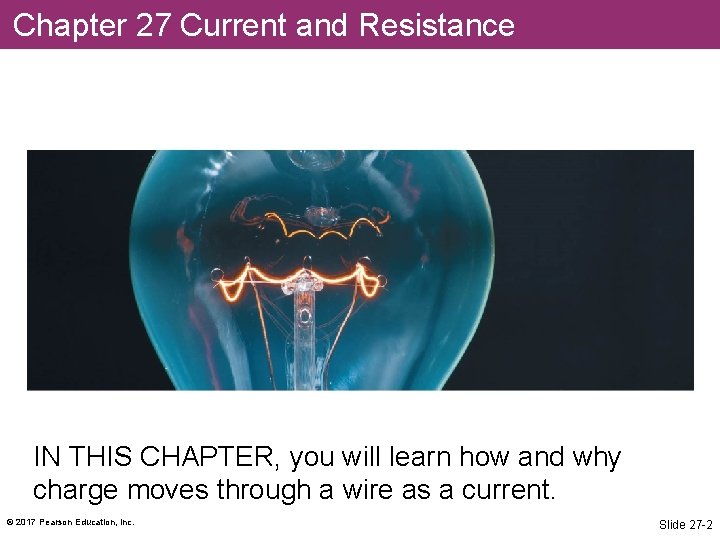 Chapter 27 Current and Resistance

IN THIS CHAPTER, you will learn how and why charge moves through a wire as a current.

© 2017 Pearson Education, Inc.

Slide 27-2